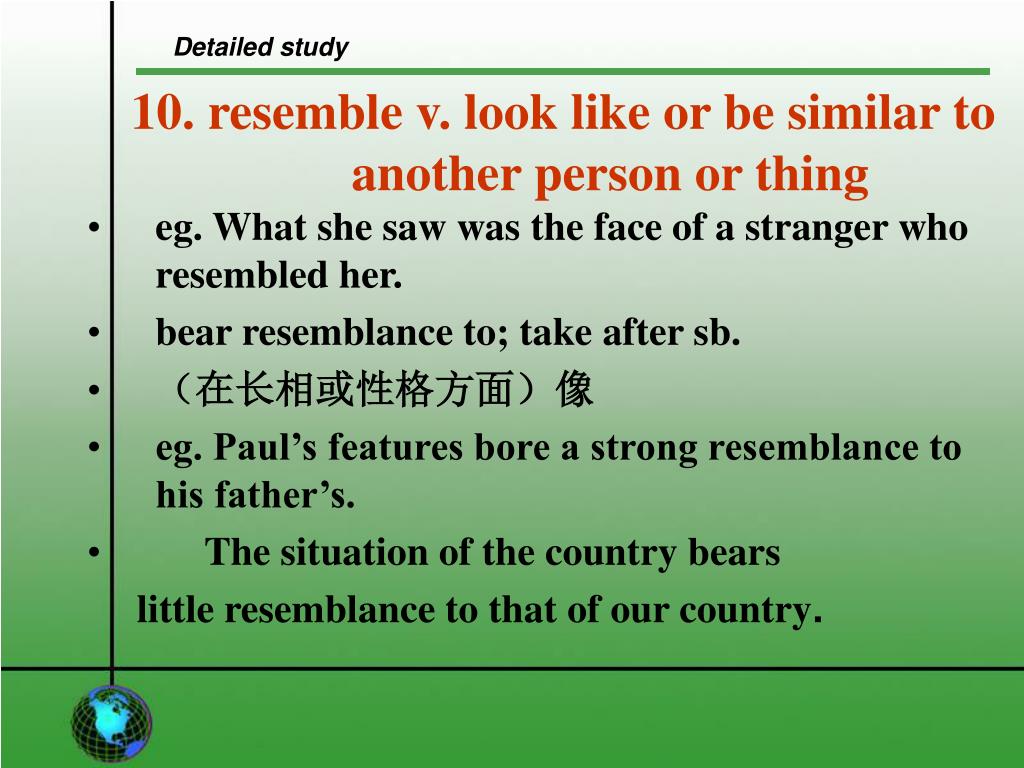 Detailed study

10. resemble v. look like or be similar to another person or thing

• eg. What she saw was the face of a stranger who resembled her.
• bear resemblance to; take after sb.
• （在长相或性格方面）像
• eg. Paul’s features bore a strong resemblance to his father’s.
• The situation of the country bears little resemblance to that of our country.